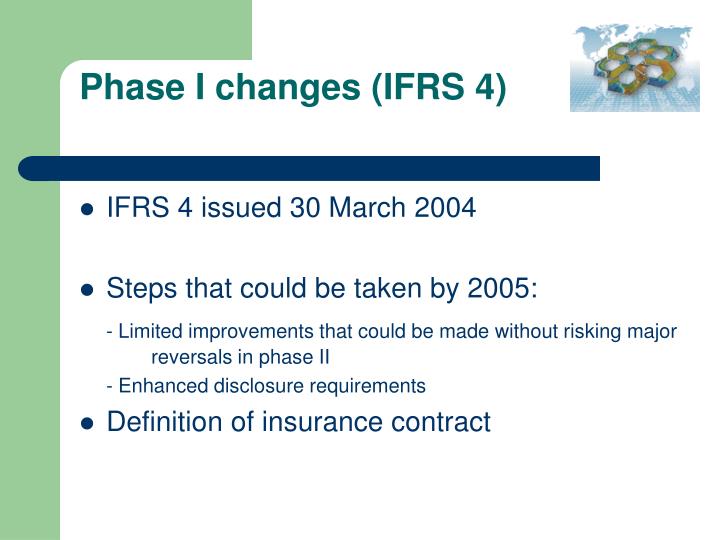 Phase I changes (IFRS 4)

- IFRS 4 issued 30 March 2004

- Steps that could be taken by 2005:

- Limited improvements that could be made without risking major reversals in phase II

- Enhanced disclosure requirements

- Definition of insurance contract